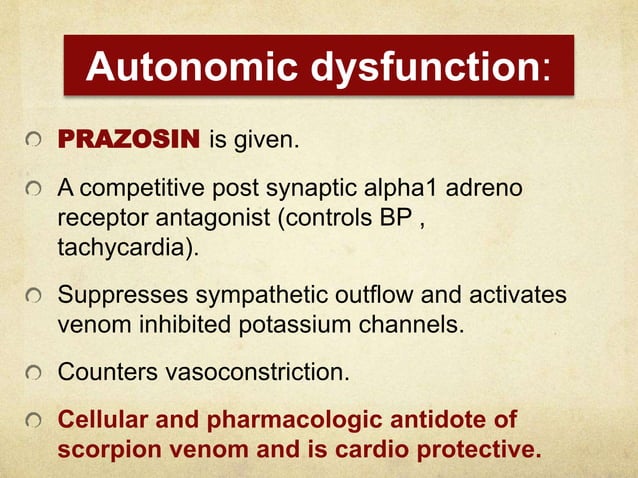 Autonomic dysfunction:

PRAZOSIN is given.

A competitive post synaptic alpha1 adreno receptor antagonist (controls BP , tachycardia).

Suppresses sympathetic outflow and activates venom inhibited potassium channels.

Counters vasoconstriction.

Cellular and pharmacologic antidote of scorpion venom and is cardio protective.